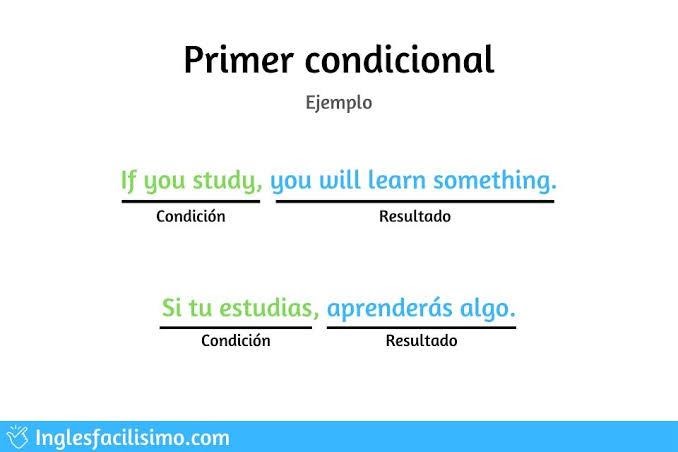 Primer condicional

Ejemplo

If you study, you will learn something.
Condición Resultado

Si tu estudias, aprenderás algo.
Condición Resultado

Inglesfacilisimo.com